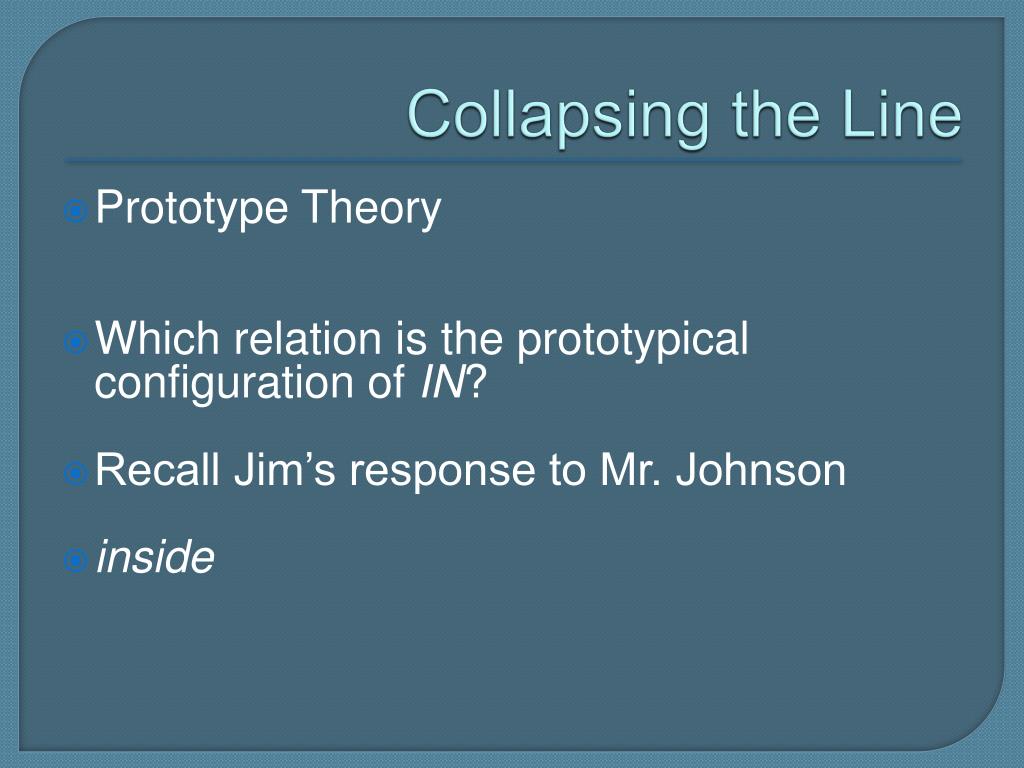 Collapsing the Line

Prototype Theory

Which relation is the prototypical configuration of IN?

Recall Jim’s response to Mr. Johnson

inside